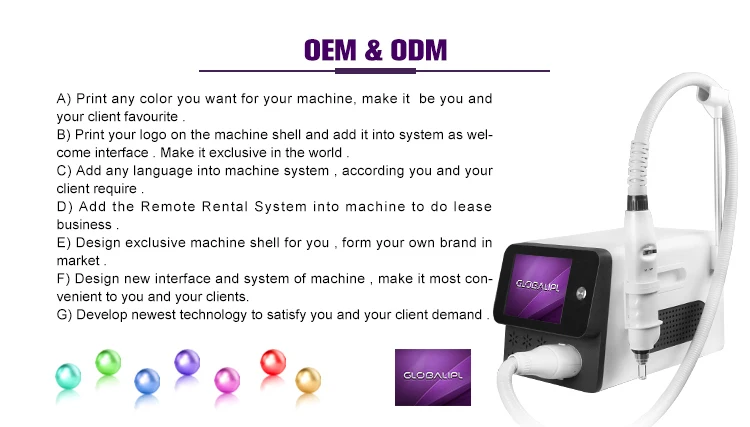 OEM & ODM

A) Print any color you want for your machine, make it be you and your client favourite .
B) Print your logo on the machine shell and add it into system as welcome interface . Make it exclusive in the world .
C) Add any language into machine system , according you and your client require .
D) Add the Remote Rental System into machine to do lease business .
E) Design exclusive machine shell for you , form your own brand in market .
F) Design new interface and system of machine , make it most convenient to you and your clients.
G) Develop newest technology to satisfy you and your client demand .

GLOBALIPL

GLOBALIPL